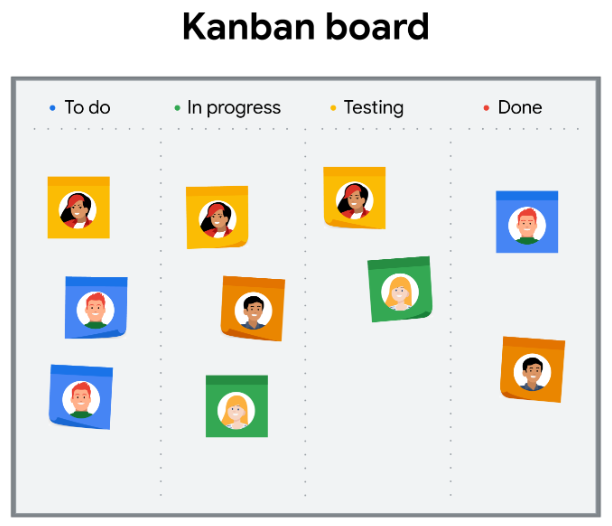 Kanban board

To do

In progress

Testing

Done